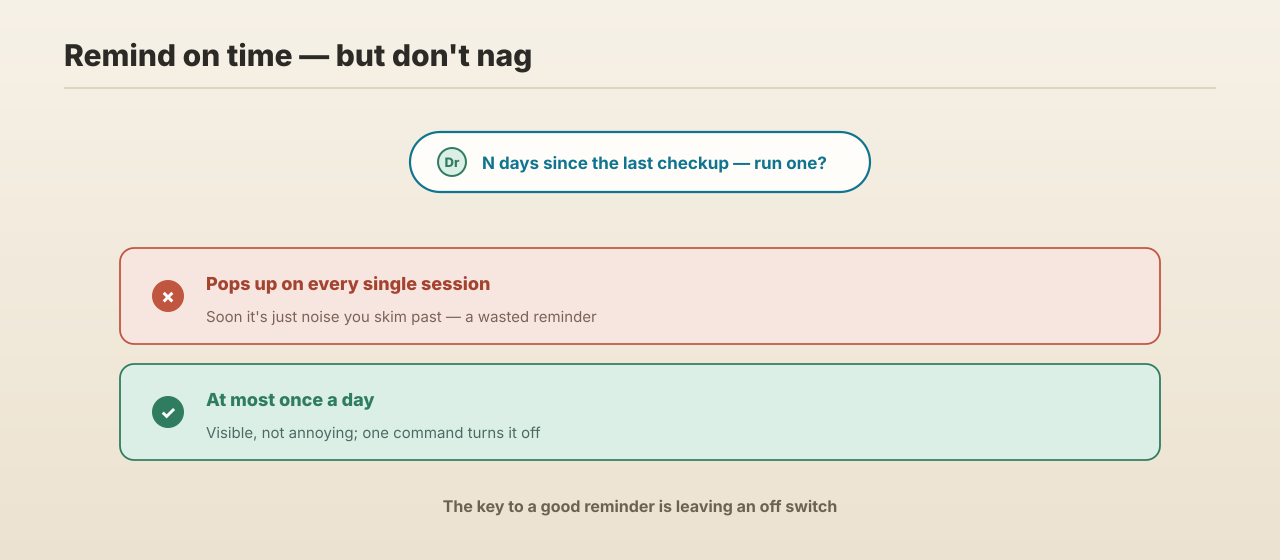 Remind on time — but don't nag

Dr N days since the last checkup — run one?

Pops up on every single session

Soon it's just noise you skim past — a wasted reminder

At most once a day

Visible, not annoying; one command turns it off

The key to a good reminder is leaving an off switch